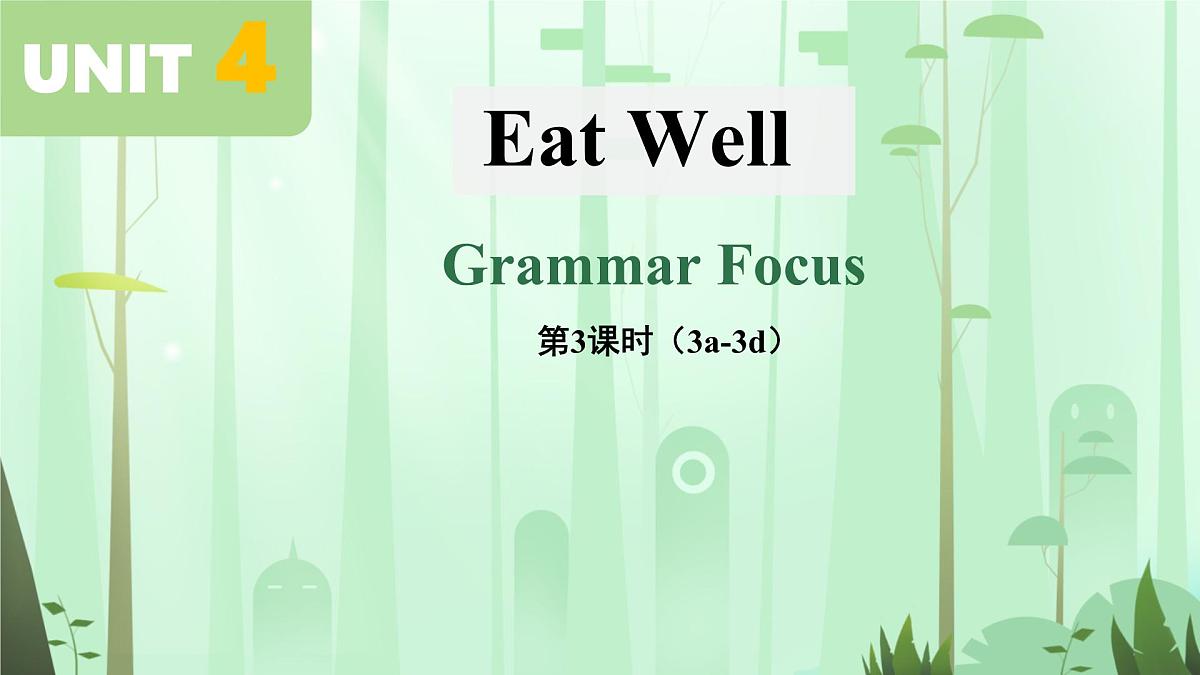 UNIT 4

Eat Well

Grammar Focus

第3课时（3a-3d）